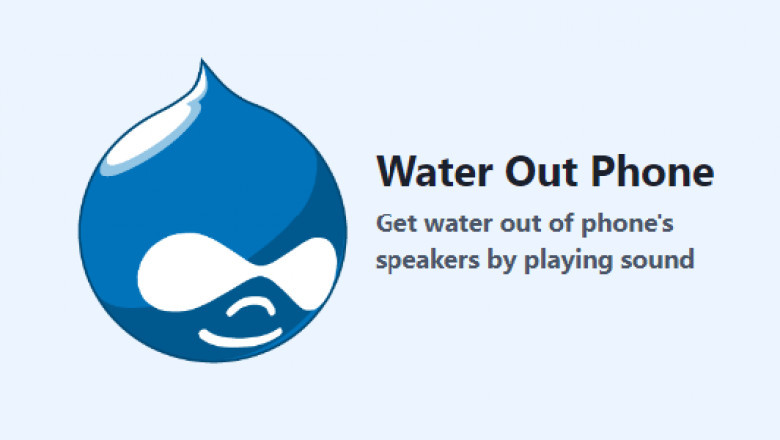 Water Out Phone

Get water out of phone's speakers by playing sound